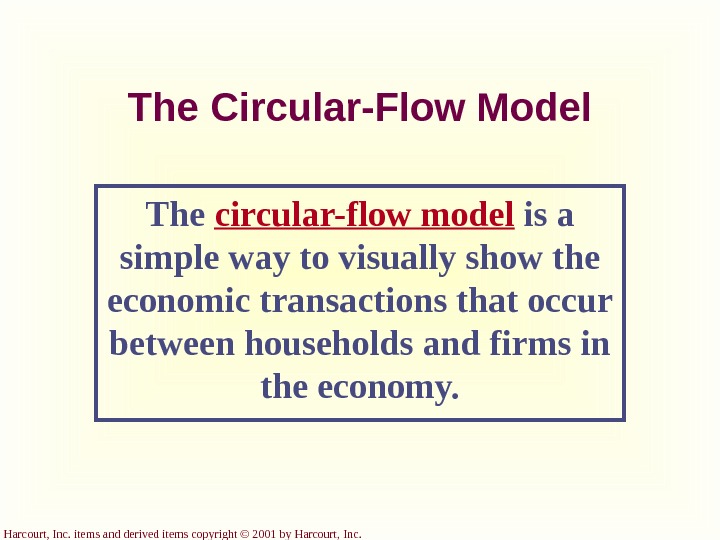 The Circular-Flow Model

The circular-flow model is a simple way to visually show the economic transactions that occur between households and firms in the economy.

Harcourt, Inc. items and derived items copyright © 2001 by Harcourt, Inc.